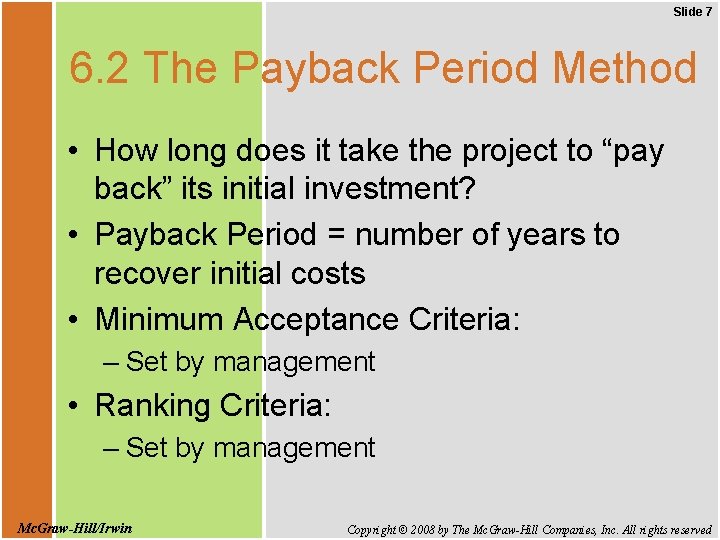 Slide 7

6.2 The Payback Period Method

• How long does it take the project to “pay back” its initial investment?
• Payback Period = number of years to recover initial costs
• Minimum Acceptance Criteria:
– Set by management
• Ranking Criteria:
– Set by management

McGraw-Hill/Irwin

Copyright © 2008 by The McGraw-Hill Companies, Inc. All rights reserved